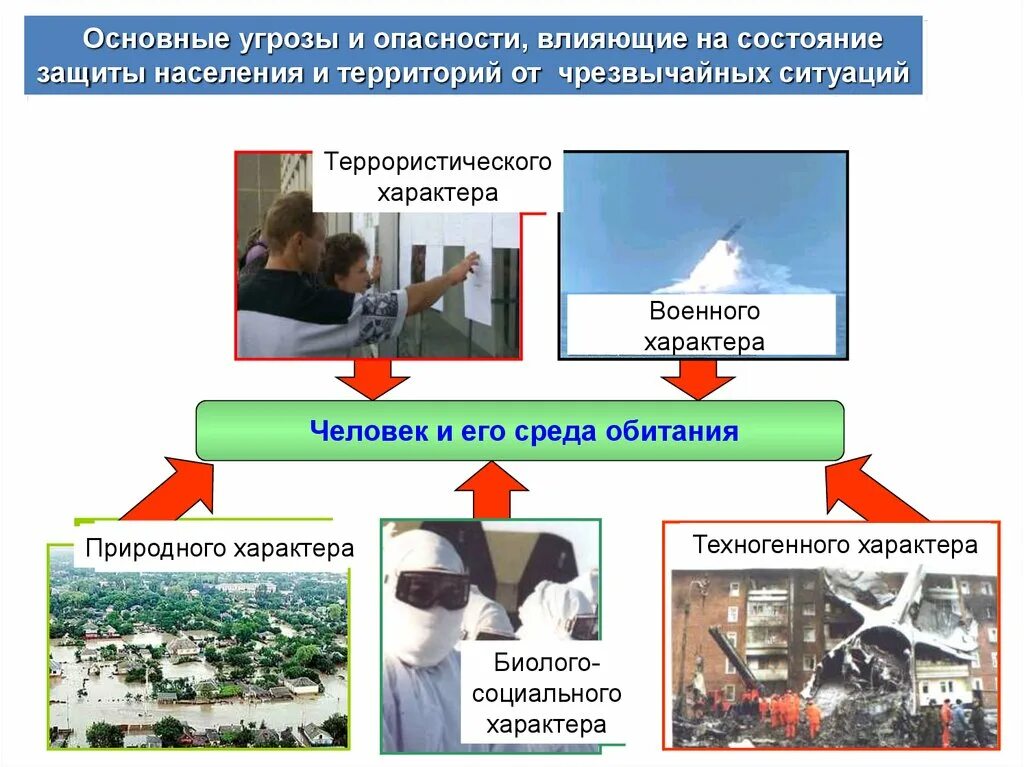 Основные угрозы и опасности, влияющие на состояние защиты населения и территорий от чрезвычайных ситуаций

Террористического характера

Военного характера

Человек и его среда обитания

Природного характера

Биолого-социального характера

Техногенного характера